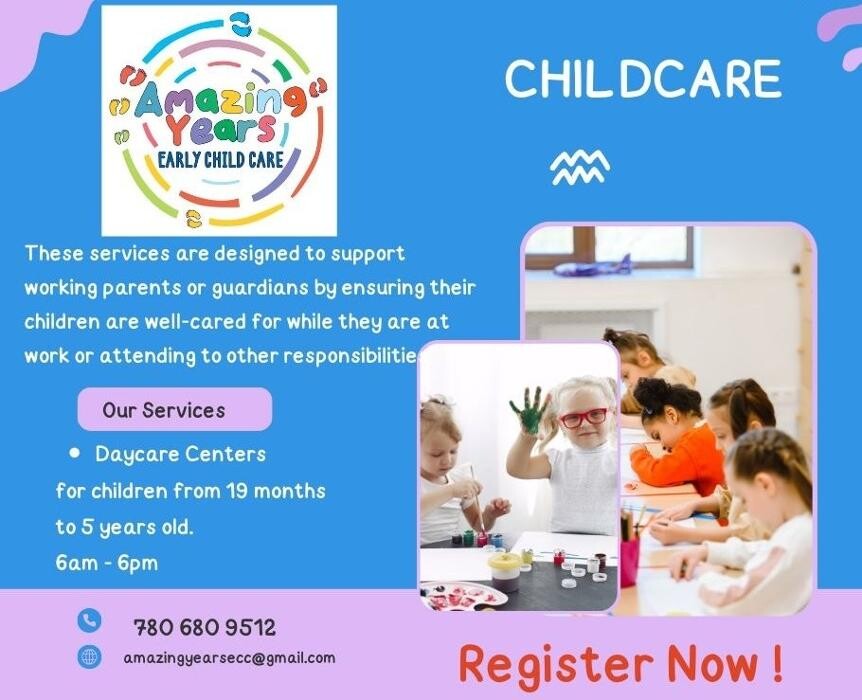 Amazing Years
EARLY CHILD CARE

CHILDCARE

These services are designed to support working parents or guardians by ensuring their children are well-cared for while they are at work or attending to other responsibilitie

Our Services

• Daycare Centers
for children from 19 months to 5 years old.
6am - 6pm

780 680 9512
amazingyearsecc@gmail.com

Register Now !